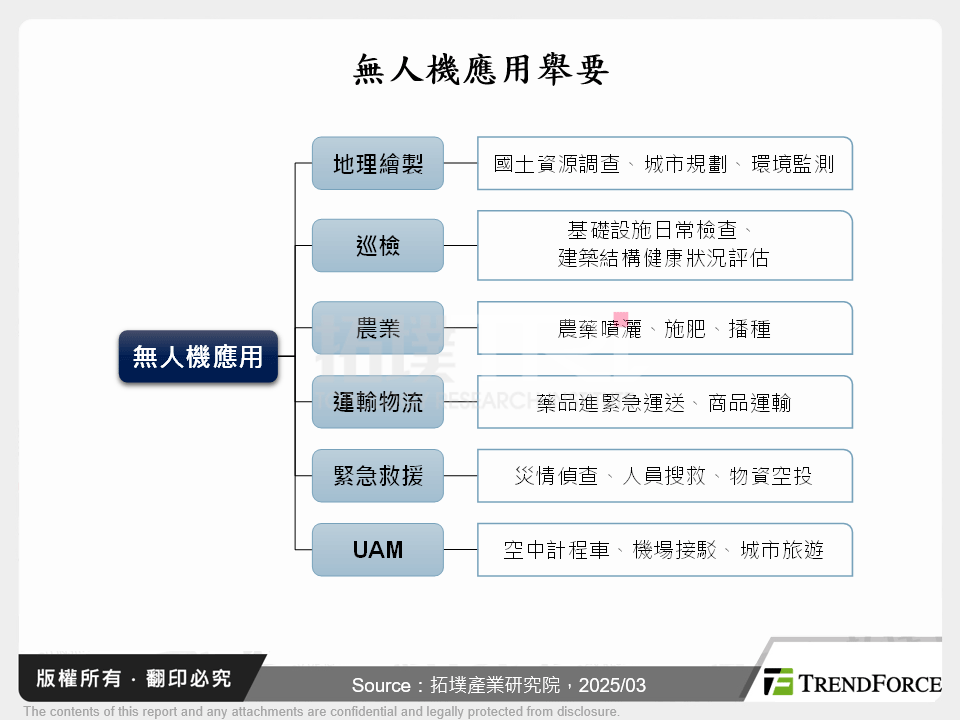 無人機應用舉要

無人機應用

地理繪製
國土資源調查、城市規劃、環境監測

巡檢
基礎設施日常檢查、建築結構健康狀況評估

農業
農藥噴灑、施肥、播種

運輸物流
藥品進緊急運送、商品運輸

緊急救援
災情偵查、人員搜救、物資空投

UAM
空中計程車、機場接駁、城市旅遊

版權所有．翻印必究

Source：拓墣產業研究院，2025/03

TRENDFORCE

The contents of this report and any attachments are confidential and legally protected from disclosure.